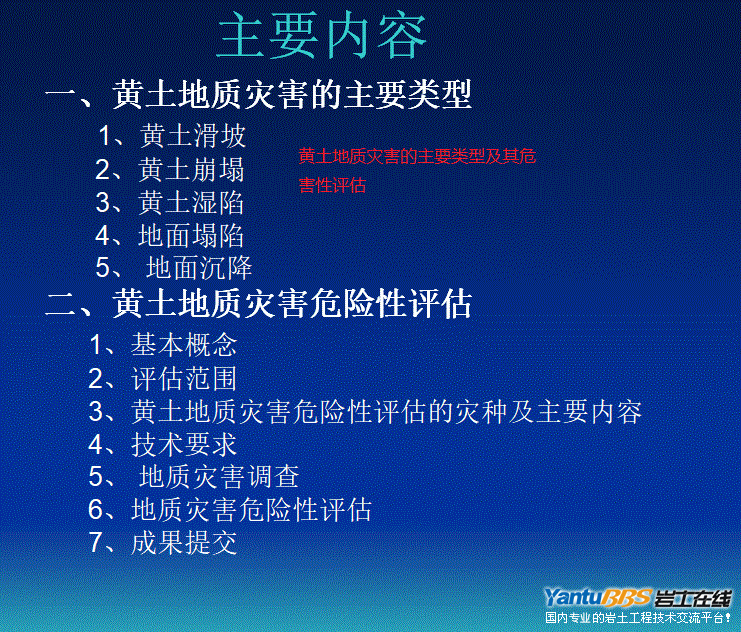 主要内容

一、黄土地质灾害的主要类型

1、黄土滑坡
2、黄土崩塌
3、黄土湿陷
4、地面塌陷
5、 地面沉降

黄土地质灾害的主要类型及其危害性评估

二、黄土地质灾害危险性评估

1、基本概念
2、评估范围
3、黄土地质灾害危险性评估的灾种及主要内容
4、技术要求
5、 地质灾害调查
6、地质灾害危险性评估
7、成果提交

YantuBBS 岩土在线
国内专业的岩土工程技术交流平台！